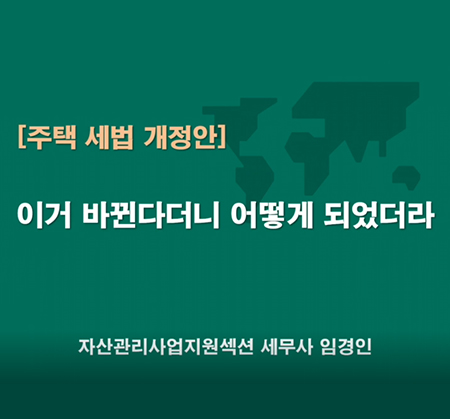 [주택 세법 개정안]

이거 바뀐다더니 어떻게 되었더라

자산관리사업지원섹션 세무사 임경인